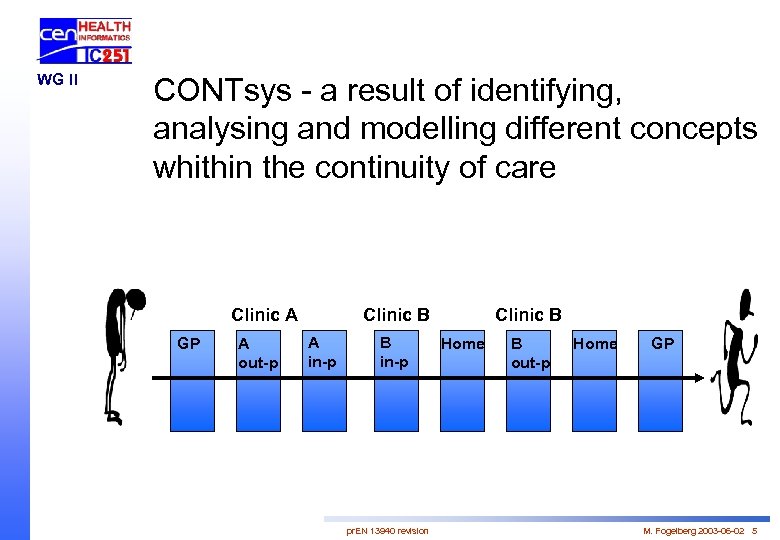 cen HEALTH INFORMATICS TC251

WG II

CONTsys - a result of identifying, analysing and modelling different concepts whithin the continuity of care

Clinic A

Clinic B

Clinic B

GP

A out-p

A in-p

B in-p

Home

B out-p

Home

GP

prEN 13940 revision

M. Fogelberg 2003-06-02 5